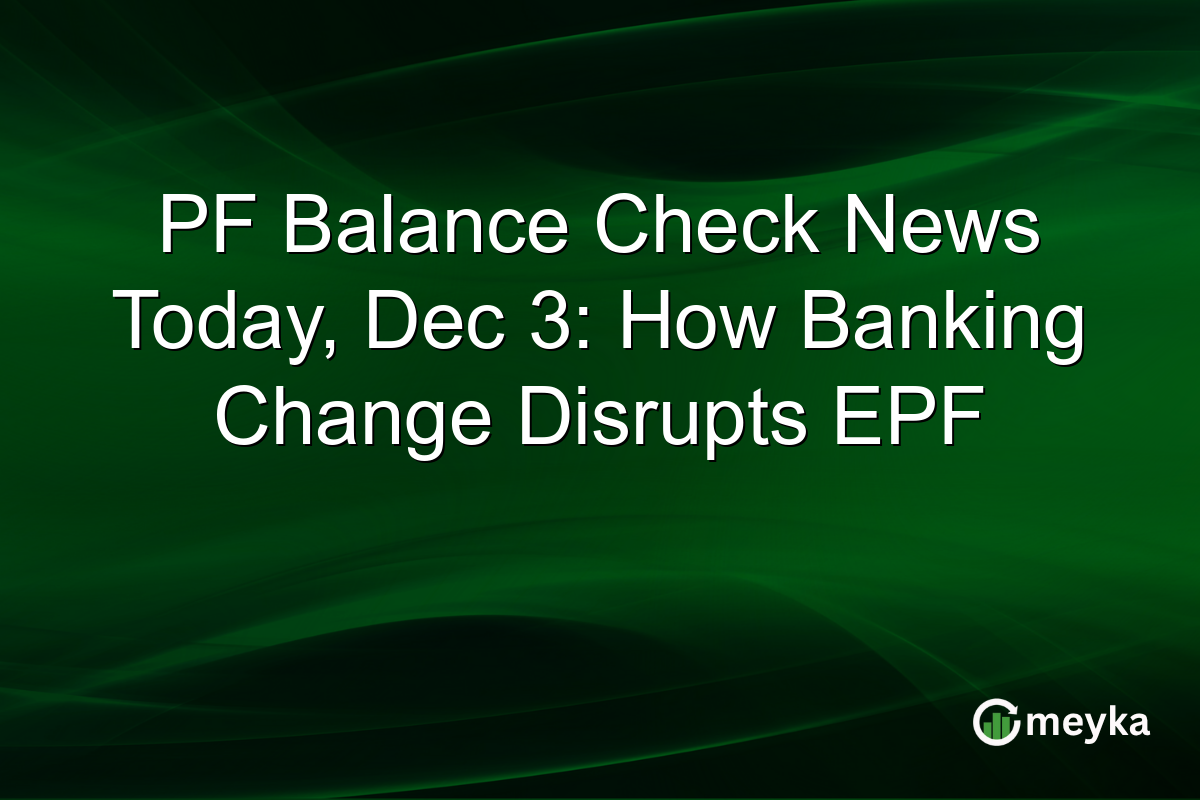 PF Balance Check News Today, Dec 3: How Banking Change Disrupts EPF

meyka